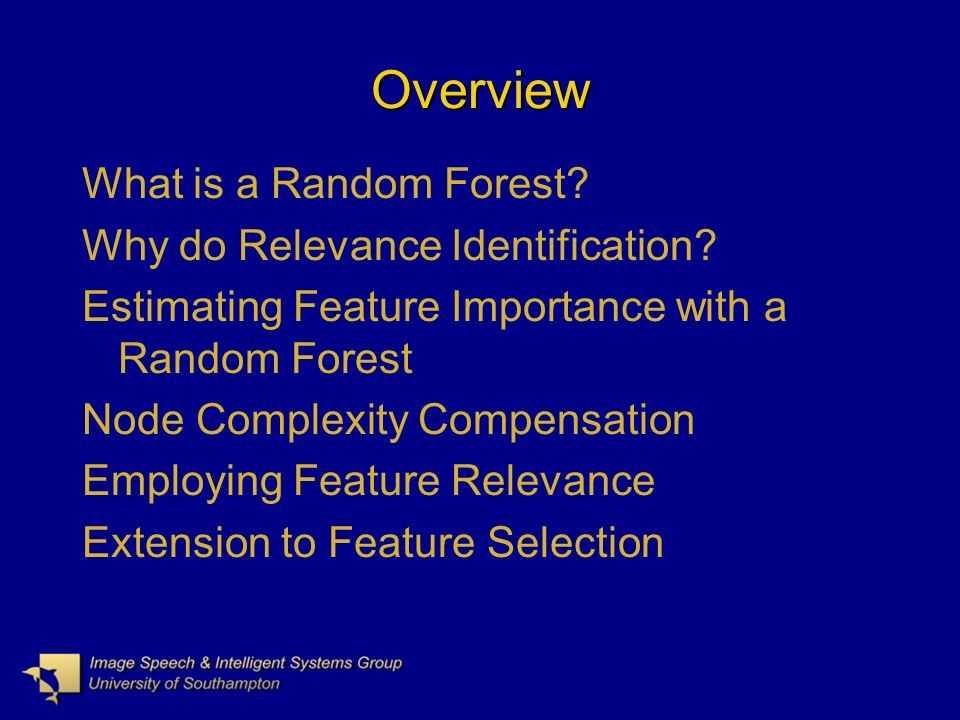 Overview

What is a Random Forest?

Why do Relevance Identification?

Estimating Feature Importance with a Random Forest

Node Complexity Compensation

Employing Feature Relevance

Extension to Feature Selection

Image Speech & Intelligent Systems Group
University of Southampton